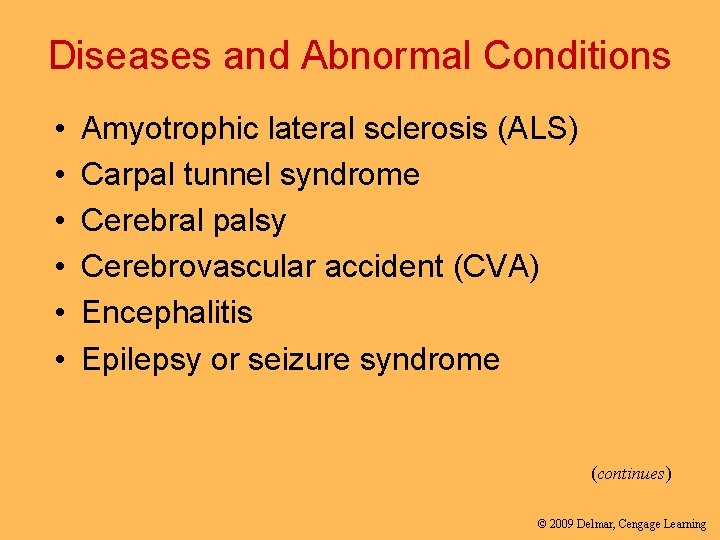 Diseases and Abnormal Conditions

• Amyotrophic lateral sclerosis (ALS)
• Carpal tunnel syndrome
• Cerebral palsy
• Cerebrovascular accident (CVA)
• Encephalitis
• Epilepsy or seizure syndrome

(continues)

© 2009 Delmar, Cengage Learning